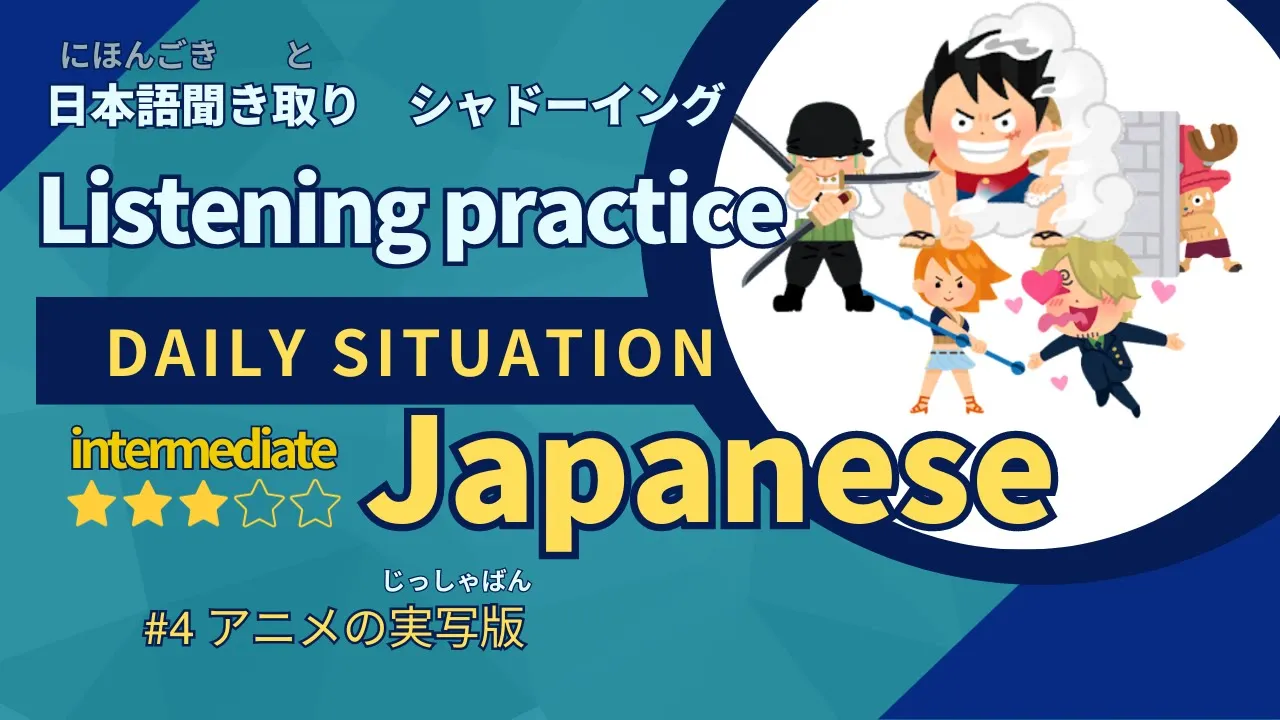 にほんごき　と
日本語聞き取り　シャドーイング

Listening practice

DAILY SITUATION

intermediate
★★★☆☆

Japanese

じっしゃばん
#4 アニメの実写版